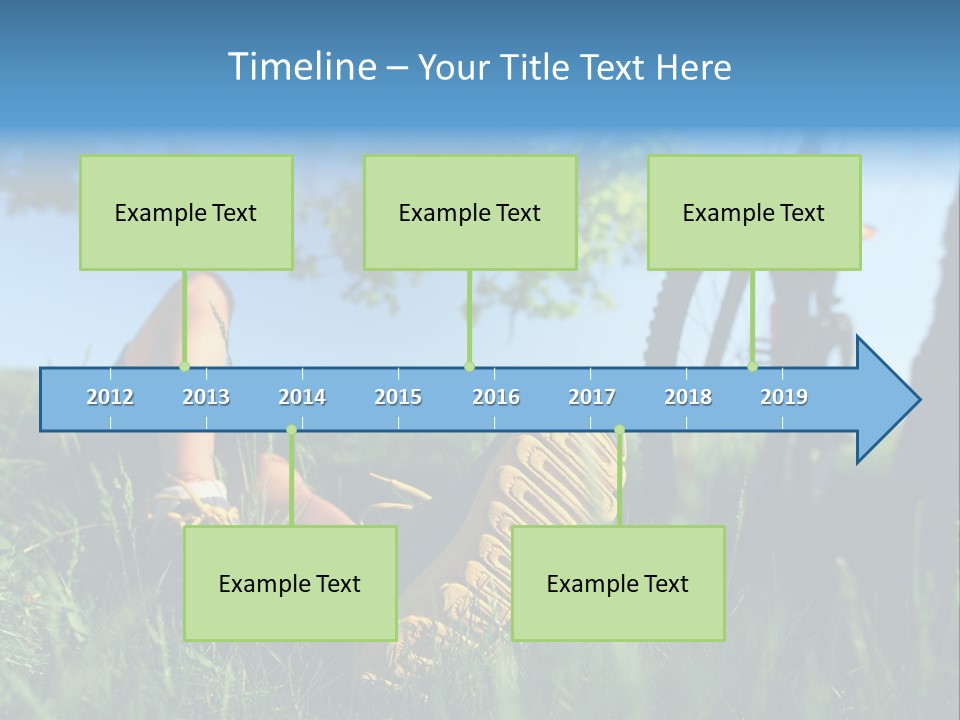 Timeline – Your Title Text Here

Example Text

Example Text

Example Text

2012 2013 2014 2015 2016 2017 2018 2019

Example Text

Example Text